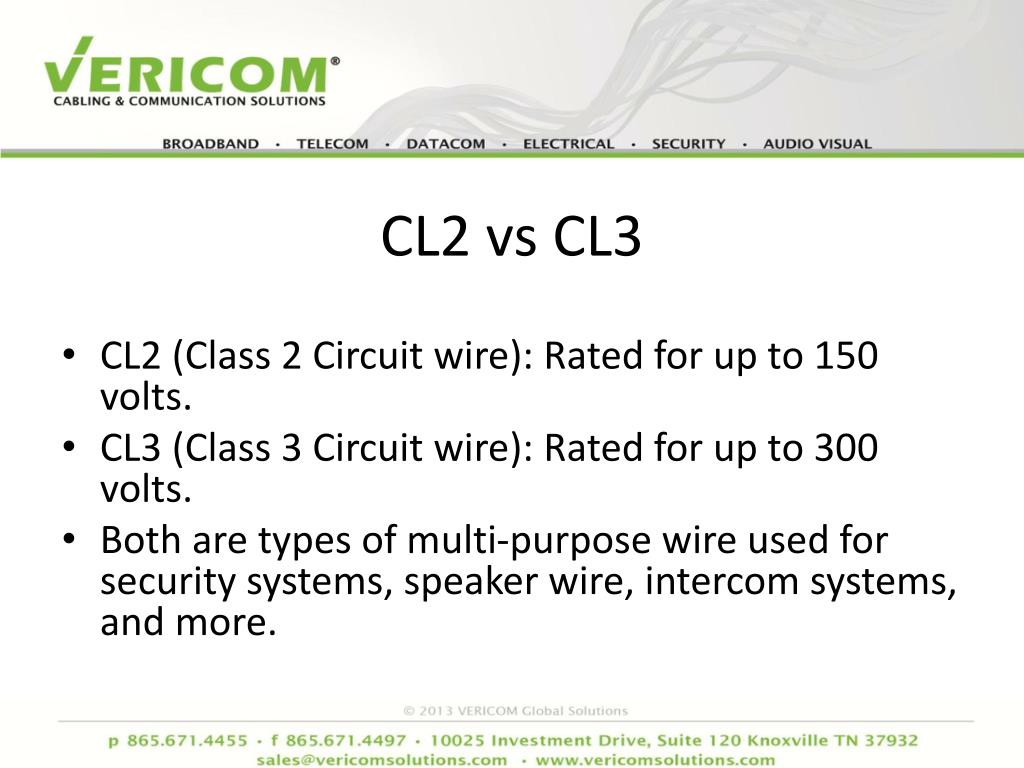 VERICOM®
CABLING & COMMUNICATION SOLUTIONS

BROADBAND · TELECOM · DATACOM · ELECTRICAL · SECURITY · AUDIO VISUAL

CL2 vs CL3

• CL2 (Class 2 Circuit wire): Rated for up to 150 volts.
• CL3 (Class 3 Circuit wire): Rated for up to 300 volts.
• Both are types of multi-purpose wire used for security systems, speaker wire, intercom systems, and more.

© 2013 VERICOM Global Solutions

p 865.671.4455 · f 865.671.4497 · 10025 Investment Drive, Suite 120 Knoxville TN 37932
sales@vericomsolutions.com · www.vericomsolutions.com